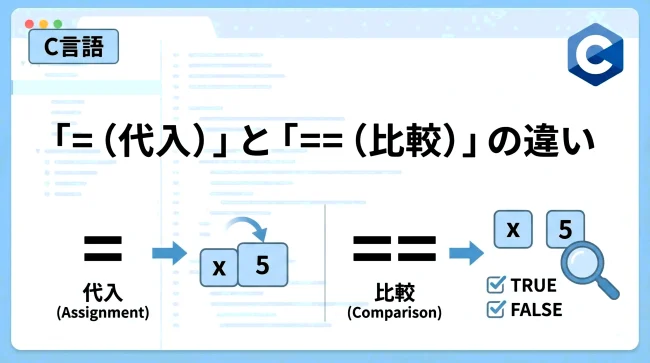 C言語

C

「=（代入）」と「==（比較）」の違い

=

代入
(Assignment)

x 5

==

比較
(Comparison)

x 5

TRUE
FALSE